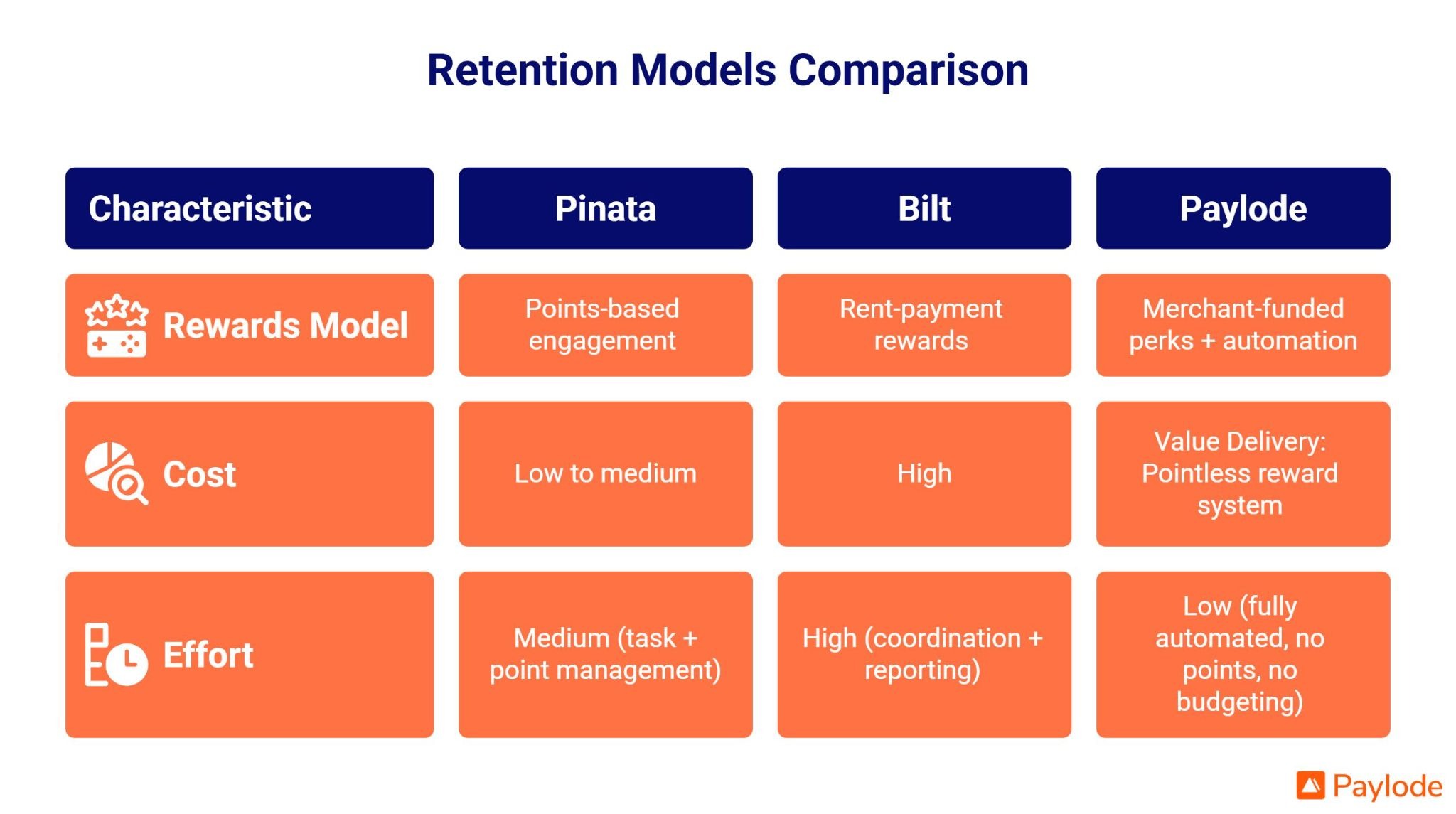 Retention Models Comparison

| Characteristic | Pinata | Bilt | Paylode |
|---|---|---|---|
| Rewards Model | Points-based engagement | Rent-payment rewards | Merchant-funded perks + automation |
| Cost | Low to medium | High | Value Delivery: Pointless reward system |
| Effort | Medium (task + point management) | High (coordination + reporting) | Low (fully automated, no points, no budgeting) |

Paylode